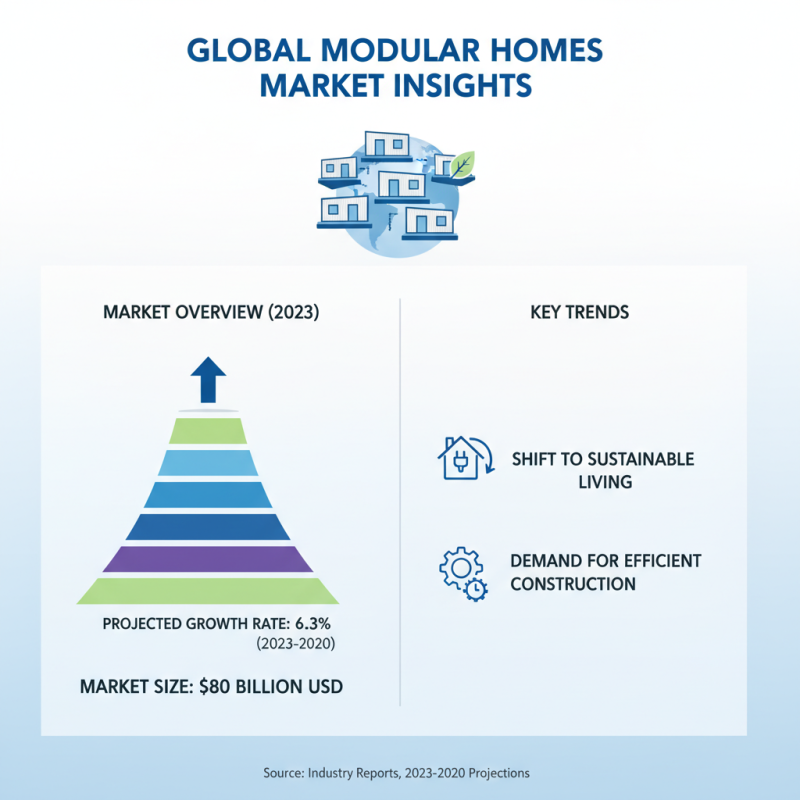 GLOBAL MODULAR HOMES MARKET INSIGHTS

MARKET OVERVIEW (2023)

PROJECTED GROWTH RATE: 6.3%
(2023-2020)

MARKET SIZE: $80 BILLION USD

KEY TRENDS

SHIFT TO SUSTAINABLE LIVING

DEMAND FOR EFFICIENT CONSTRUCTION

Source: Industry Reports, 2023-2020 Projections